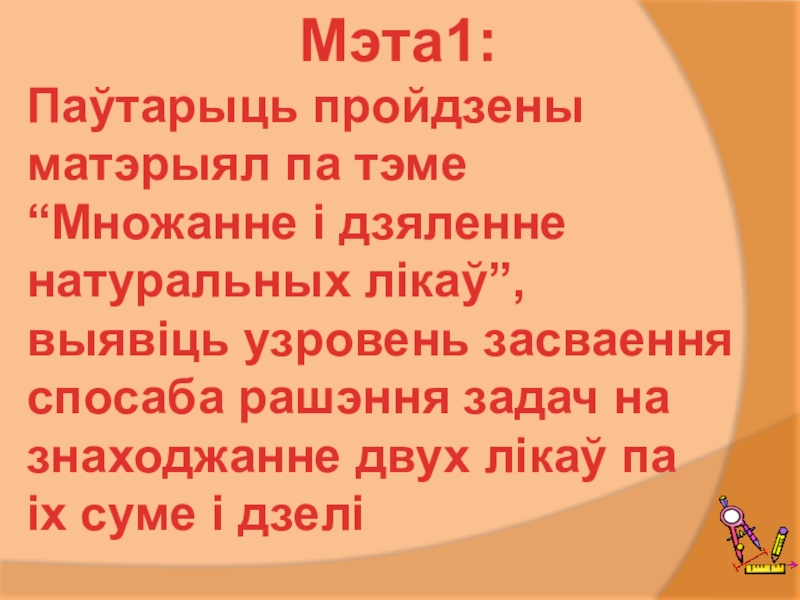 Мэта1:

Паўтарыць пройдзены матэрыял па тэме “Множанне і дзяленне натуральных лікаў”, выявіць узровень засваення спосаба рашэння задач на знаходжанне двух лікаў па іх суме і дзелі